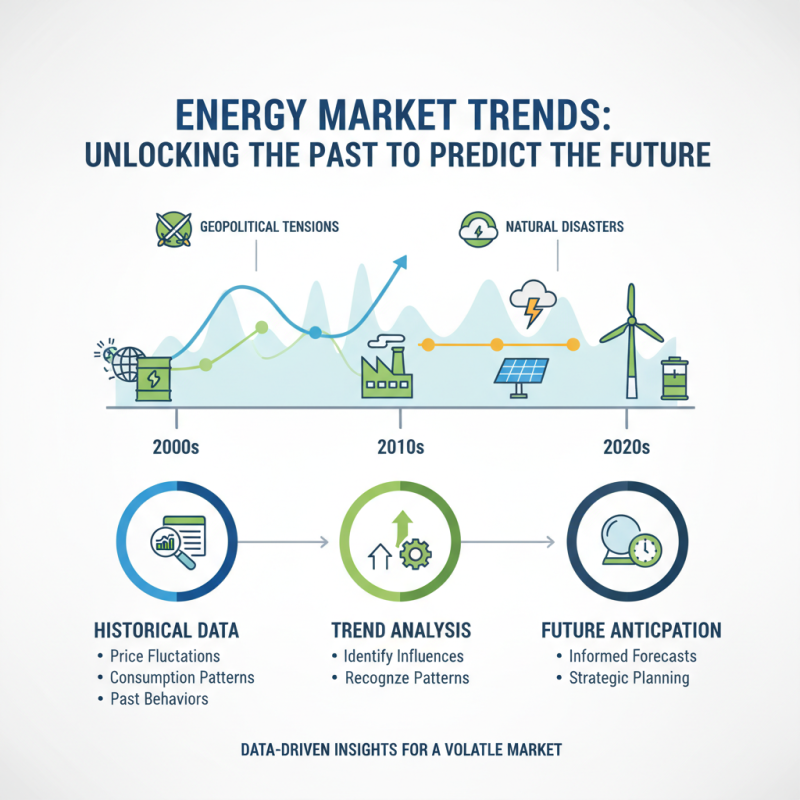 ENERGY MARKET TRENDS:
UNLOCKING THE PAST TO PREDICT THE FUTURE

GEOPOLITICAL TENSIONS

NATURAL DISASTERS

2000s

2010s

2020s

HISTORICAL DATA
• Price Fluctations
• Consumption Patterns
• Past Behaviors

TREND ANALYSIS
• Identify Influences
• Recognze Patterns

FUTURE ANTICPATION
• Informed Forecasts
• Strategic Planning

DATA-DRIVEN INSIGHTS FOR A VOLATLE MARKET